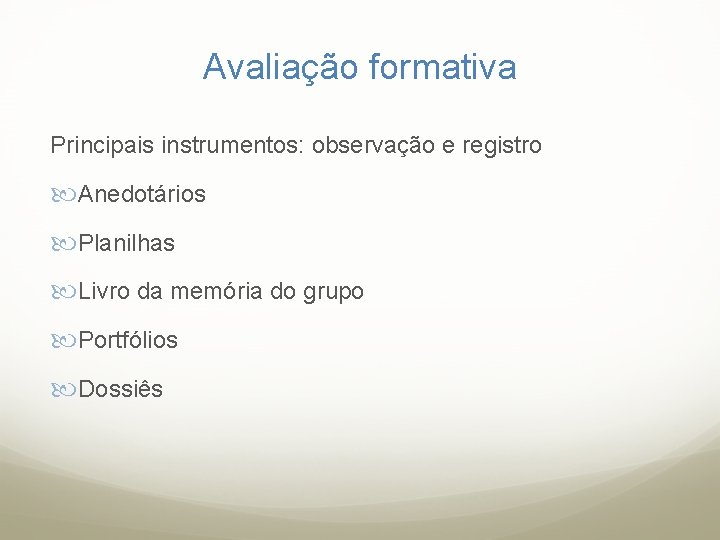 Avaliação formativa

Principais instrumentos: observação e registro

Anedotários

Planilhas

Livro da memória do grupo

Portfólios

Dossiês